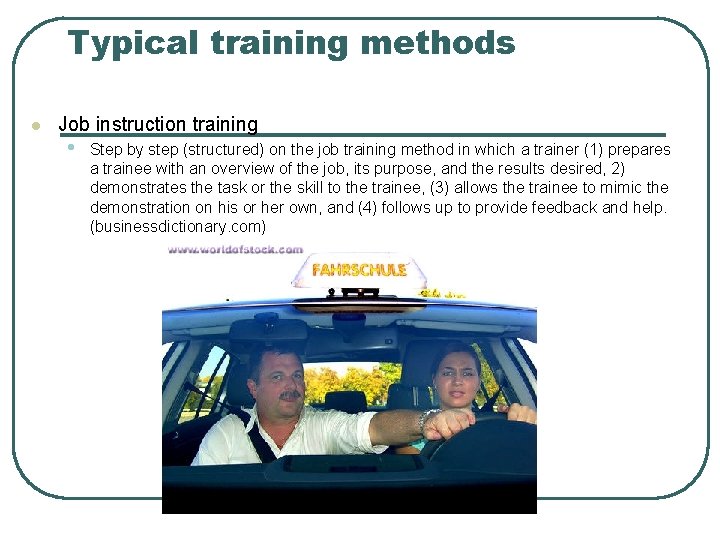 Typical training methods

Job instruction training

Step by step (structured) on the job training method in which a trainer (1) prepares a trainee with an overview of the job, its purpose, and the results desired, 2) demonstrates the task or the skill to the trainee, (3) allows the trainee to mimic the demonstration on his or her own, and (4) follows up to provide feedback and help. (businessdictionary.com)

www.worldofstock.com

FAHRSCHULE